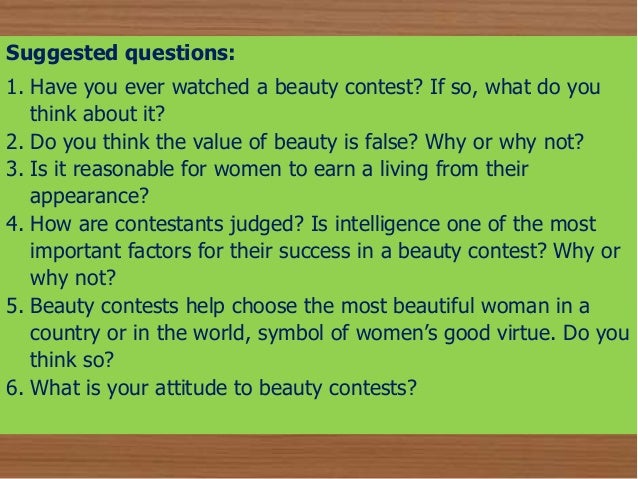 Suggested questions:

1. Have you ever watched a beauty contest? If so, what do you think about it?
2. Do you think the value of beauty is false? Why or why not?
3. Is it reasonable for women to earn a living from their appearance?
4. How are contestants judged? Is intelligence one of the most important factors for their success in a beauty contest? Why or why not?
5. Beauty contests help choose the most beautiful woman in a country or in the world, symbol of women's good virtue. Do you think so?
6. What is your attitude to beauty contests?